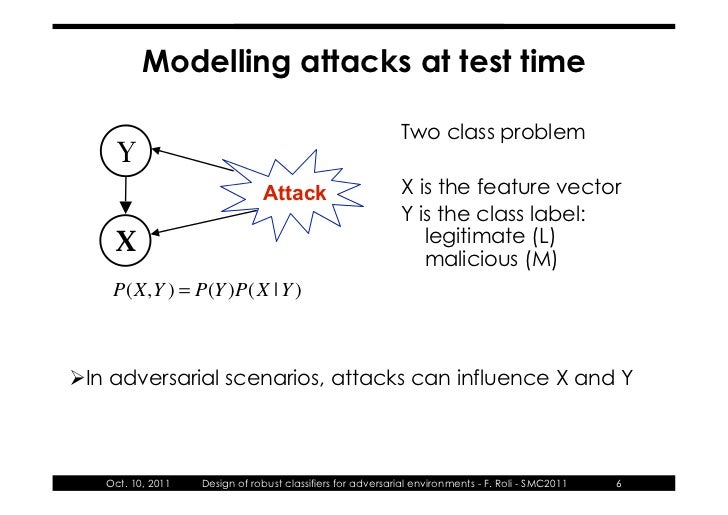 Modelling attacks at test time

Y

X

Attack

$P(X,Y) = P(Y)P(X|Y)$

Two class problem

X is the feature vector
Y is the class label:
legitimate (L)
malicious (M)

➢In adversarial scenarios, attacks can influence X and Y

Oct. 10, 2011 Design of robust classifiers for adversarial environments - F. Roli - SMC2011 6